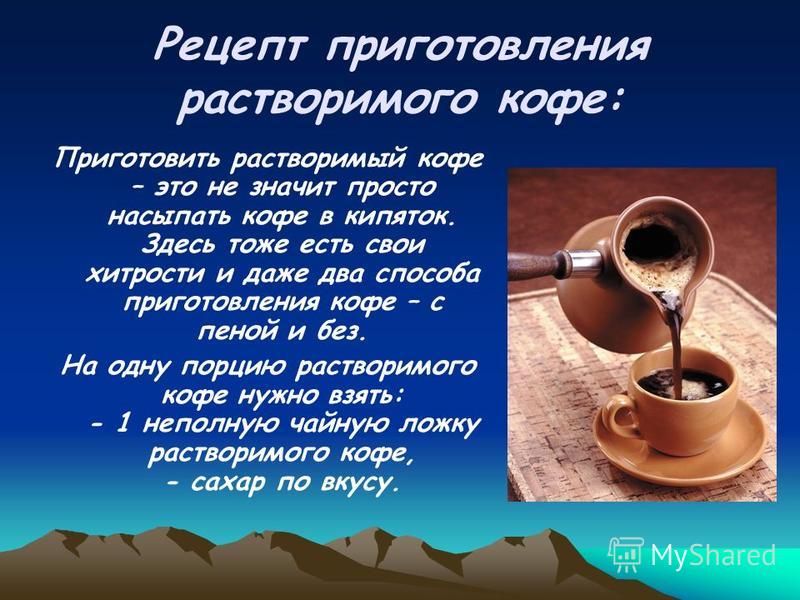 Рецепт приготовления растворимого кофе:

Приготовить растворимый кофе – это не значит просто насыпать кофе в кипяток. Здесь тоже есть свои хитрости и даже два способа приготовления кофе – с пеной и без.

На одну порцию растворимого кофе нужно взять:
- 1 неполную чайную ложку растворимого кофе,
- сахар по вкусу.

MyShared